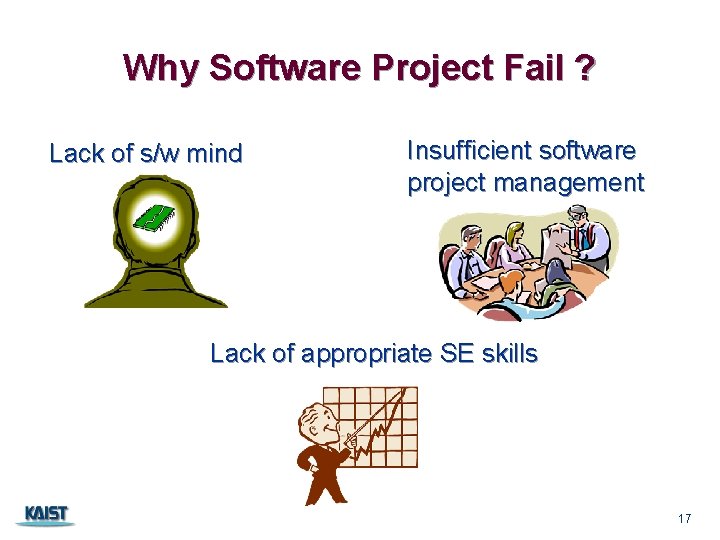 Why Software Project Fail ?

Lack of s/w mind

Insufficient software project management

Lack of appropriate SE skills

KAIST

17